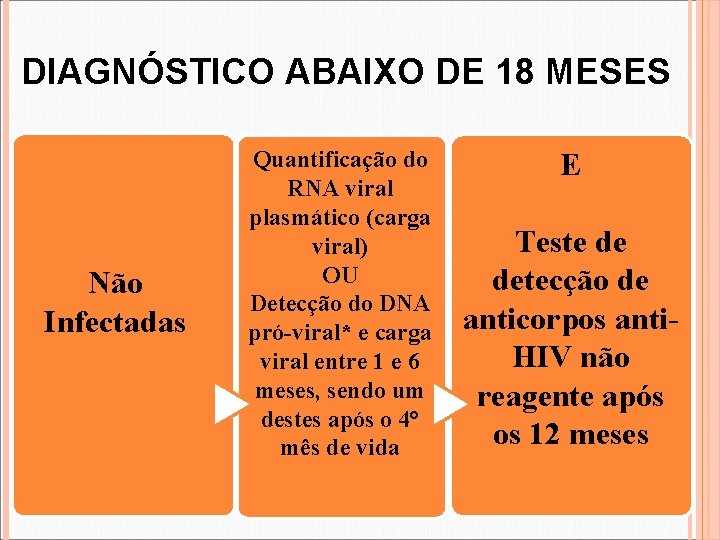 DIAGNÓSTICO ABAIXO DE 18 MESES

Não Infectadas

Quantificação do RNA viral plasmático (carga viral)
OU
Detecção do DNA pró-viral* e carga viral entre 1 e 6 meses, sendo um destes após o 4° mês de vida

E

Teste de detecção de anticorpos anti-HIV não reagente após os 12 meses